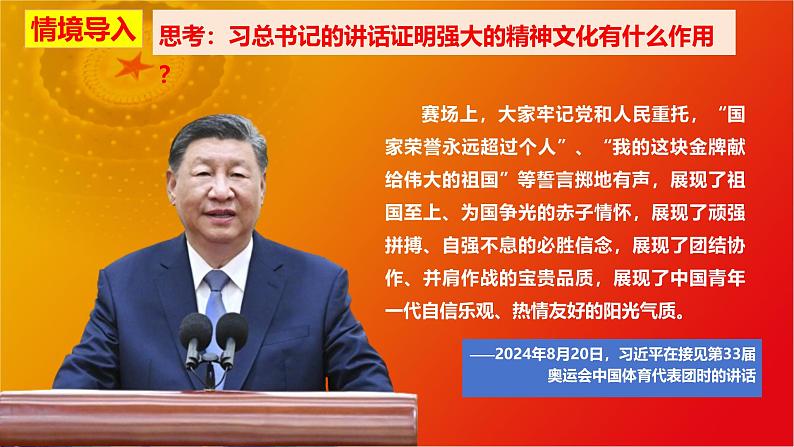 情境导入

思考：习总书记的讲话证明强大的精神文化有什么作用？

赛场上，大家牢记党和人民重托，“国家荣誉永远超过个人”、“我的这块金牌献给伟大的祖国”等誓言掷地有声，展现了祖国至上、为国争光的赤子情怀，展现了顽强拼搏、自强不息的必胜信念，展现了团结协作、并肩作战的宝贵品质，展现了中国青年一代自信乐观、热情友好的阳光气质。

——2024年8月20日，习近平在接见第33届奥运会中国体育代表团时的讲话